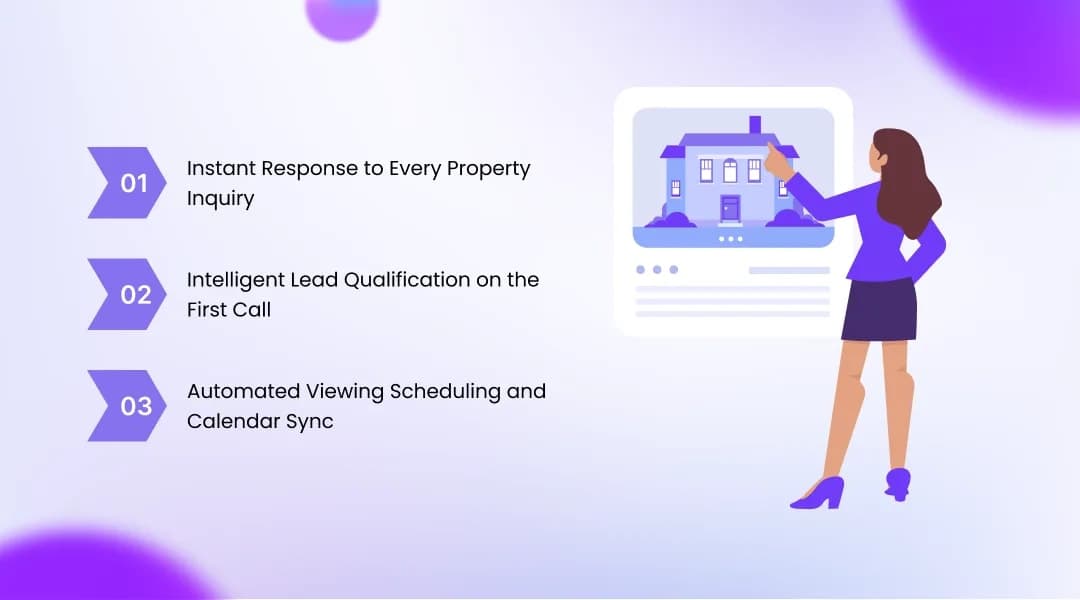 01
Instant Response to Every Property Inquiry

02
Intelligent Lead Qualification on the First Call

03
Automated Viewing Scheduling and Calendar Sync